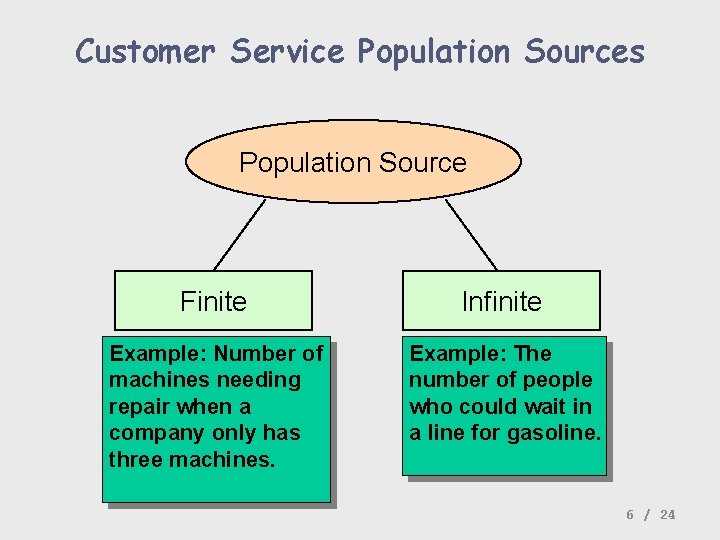 Customer Service Population Sources

Population Source

Finite

Infinite

Example: Number of machines needing repair when a company only has three machines.

Example: The number of people who could wait in a line for gasoline.

6 / 24